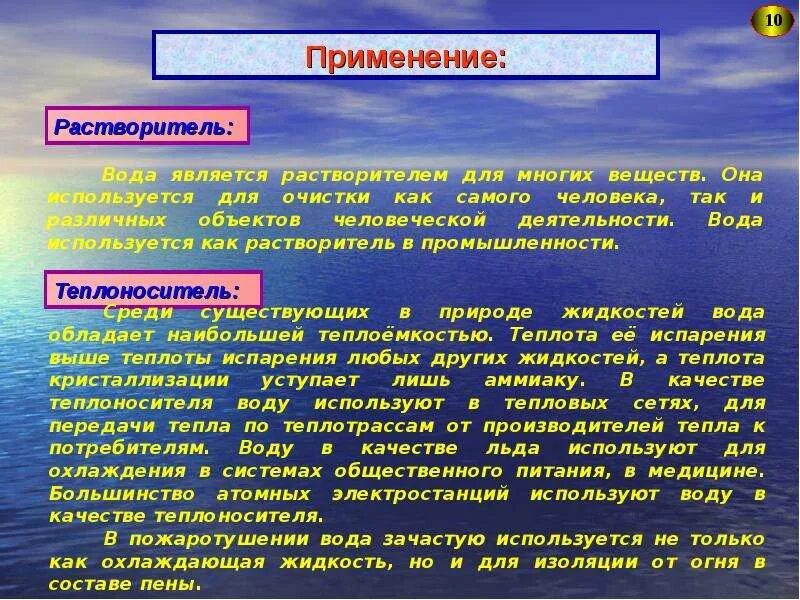 10

Применение:

Растворитель:

Вода является растворителем для многих веществ. Она используется для очистки как самого человека, так и различных объектов человеческой деятельности. Вода используется как растворитель в промышленности.

Теплоноситель:

Среди существующих в природе жидкостей вода обладает наибольшей теплоёмкостью. Теплота её испарения выше теплоты испарения любых других жидкостей, а теплота кристаллизации уступает лишь аммиаку. В качестве теплоносителя воду используют в тепловых сетях, для передачи тепла по теплотрассам от производителей тепла к потребителям. Воду в качестве льда используют для охлаждения в системах общественного питания, в медицине. Большинство атомных электростанций используют воду в качестве теплоносителя.

В пожаротушении вода зачастую используется не только как охлаждающая жидкость, но и для изоляции от огня в составе пены.